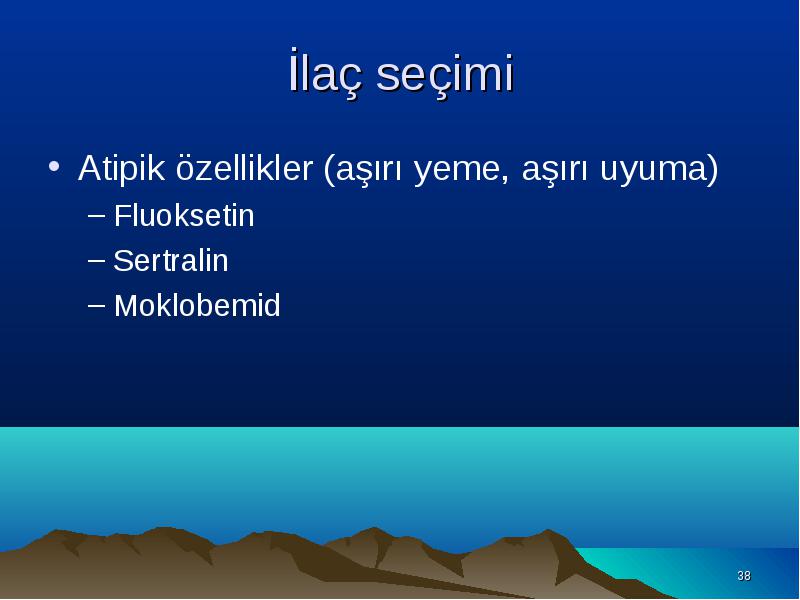 İlaç seçimi

• Atipik özellikler (aşırı yeme, aşırı uyuma)
– Fluoksetin
– Sertralin
– Moklobemid

38